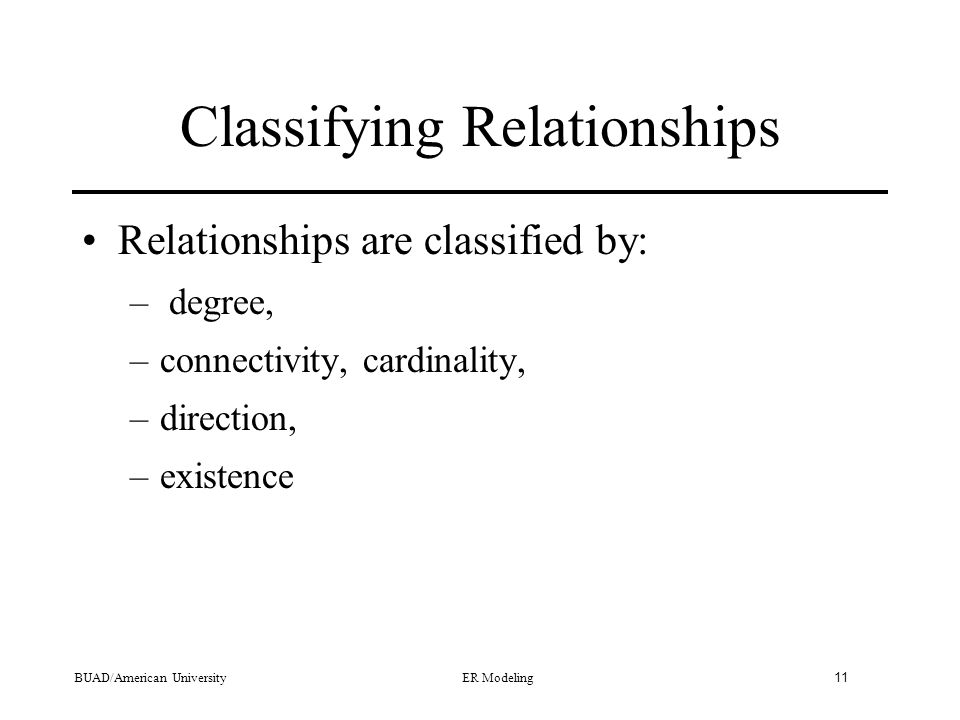 Classifying Relationships

• Relationships are classified by:
– degree,
– connectivity, cardinality,
– direction,
– existence

BUAD/American University ER Modeling 11